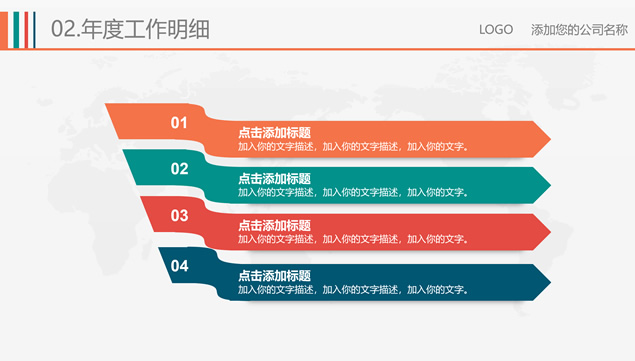 02.年度工作明细

LOGO 添加您的公司名称

01
点击添加标题
加入你的文字描述，加入你的文字描述，加入你的文字。

02
点击添加标题
加入你的文字描述，加入你的文字描述，加入你的文字。

03
点击添加标题
加入你的文字描述，加入你的文字描述，加入你的文字。

04
点击添加标题
加入你的文字描述，加入你的文字描述，加入你的文字。